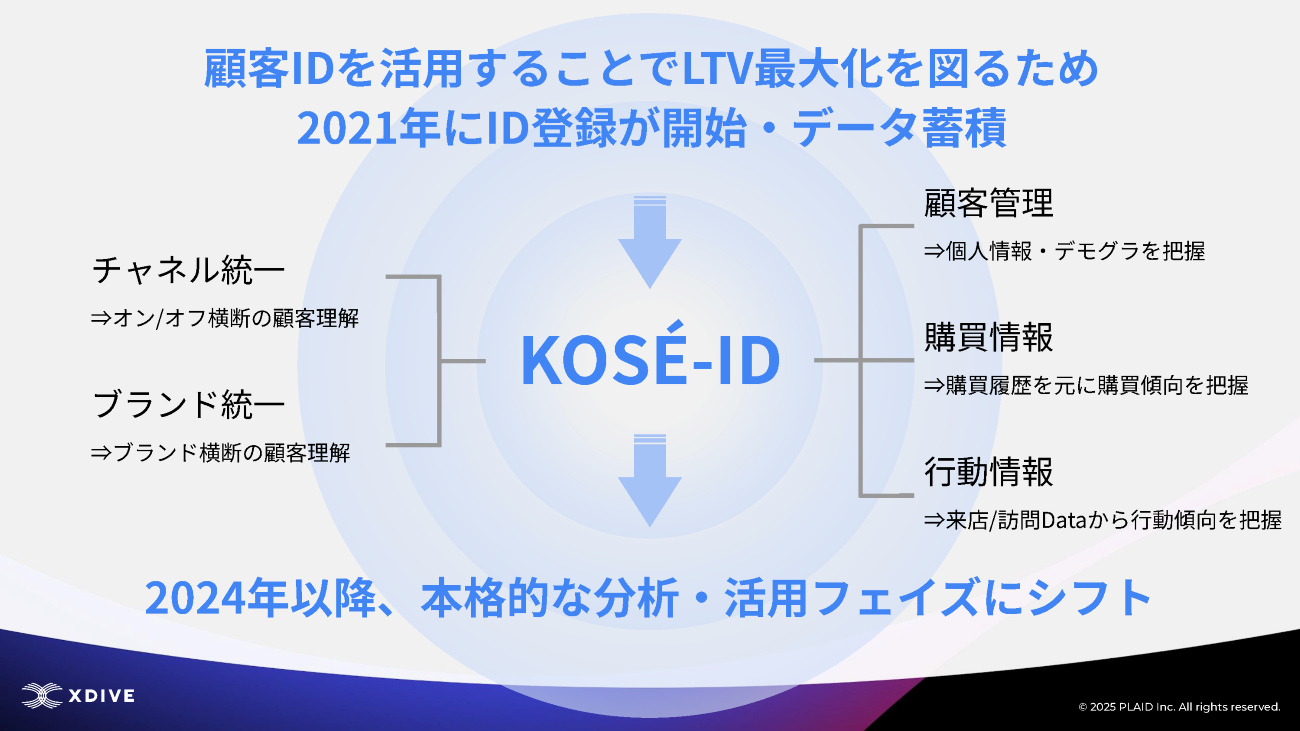 顧客IDを活用することでLTV最大化を図るため
2021年にID登録が開始・データ蓄積

チャネル統一
⇒オン/オフ横断の顧客理解

ブランド統一
⇒ブランド横断の顧客理解

KOSÉ-ID

顧客管理
⇒個人情報・デモグラを把握

購買情報
⇒購買履歴を元に購買傾向を把握

行動情報
⇒来店/訪問Dataから行動傾向を把握

2024年以降、本格的な分析・活用フェイズにシフト

XDIVE

© 2025 PLAID Inc. All rights reserved.